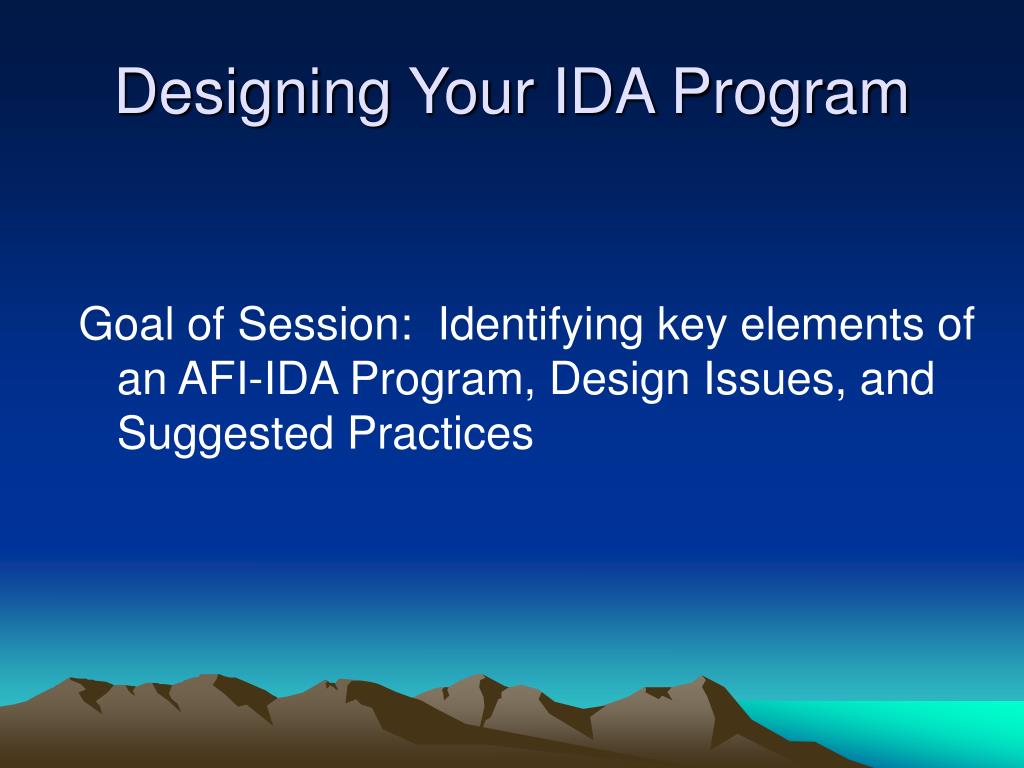 Designing Your IDA Program

Goal of Session: Identifying key elements of an AFI-IDA Program, Design Issues, and Suggested Practices